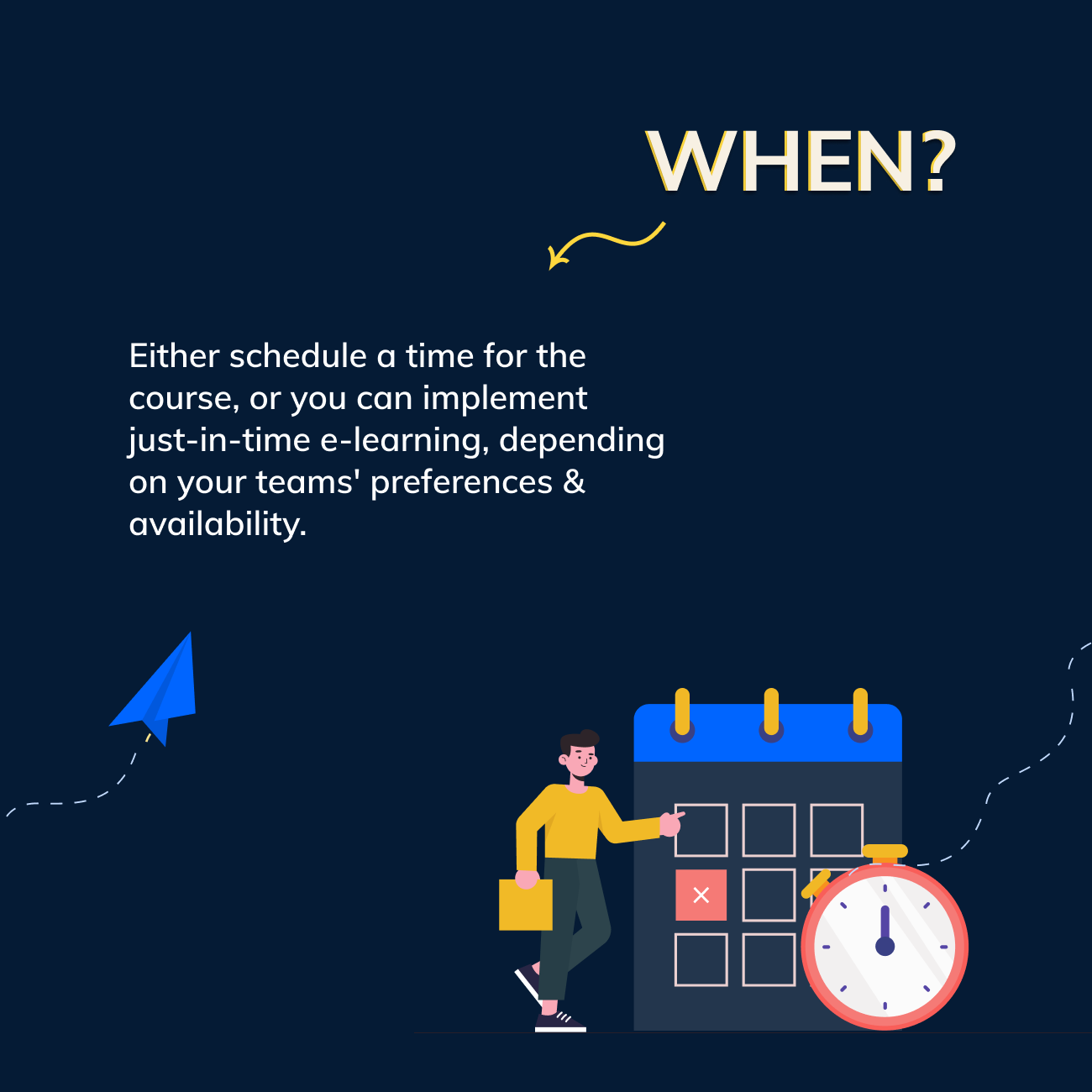 WHEN?

Either schedule a time for the course, or you can implement just-in-time e-learning, depending on your teams' preferences & availability.